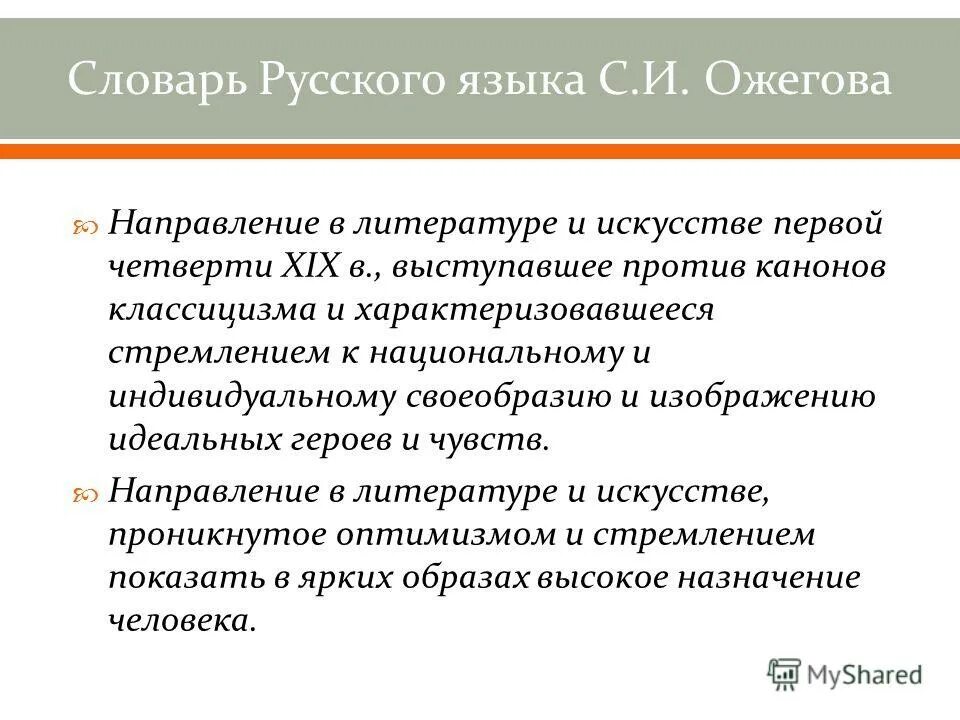 Словарь Русского языка С.И. Ожегова

Направление в литературе и искусстве первой четверти XIX в., выступавшее против канонов классицизма и характеризовавшееся стремлением к национальному и индивидуальному своеобразию и изображению идеальных героев и чувств.

Направление в литературе и искусстве, проникнутое оптимизмом и стремлением показать в ярких образах высокое назначение человека.

MyShared